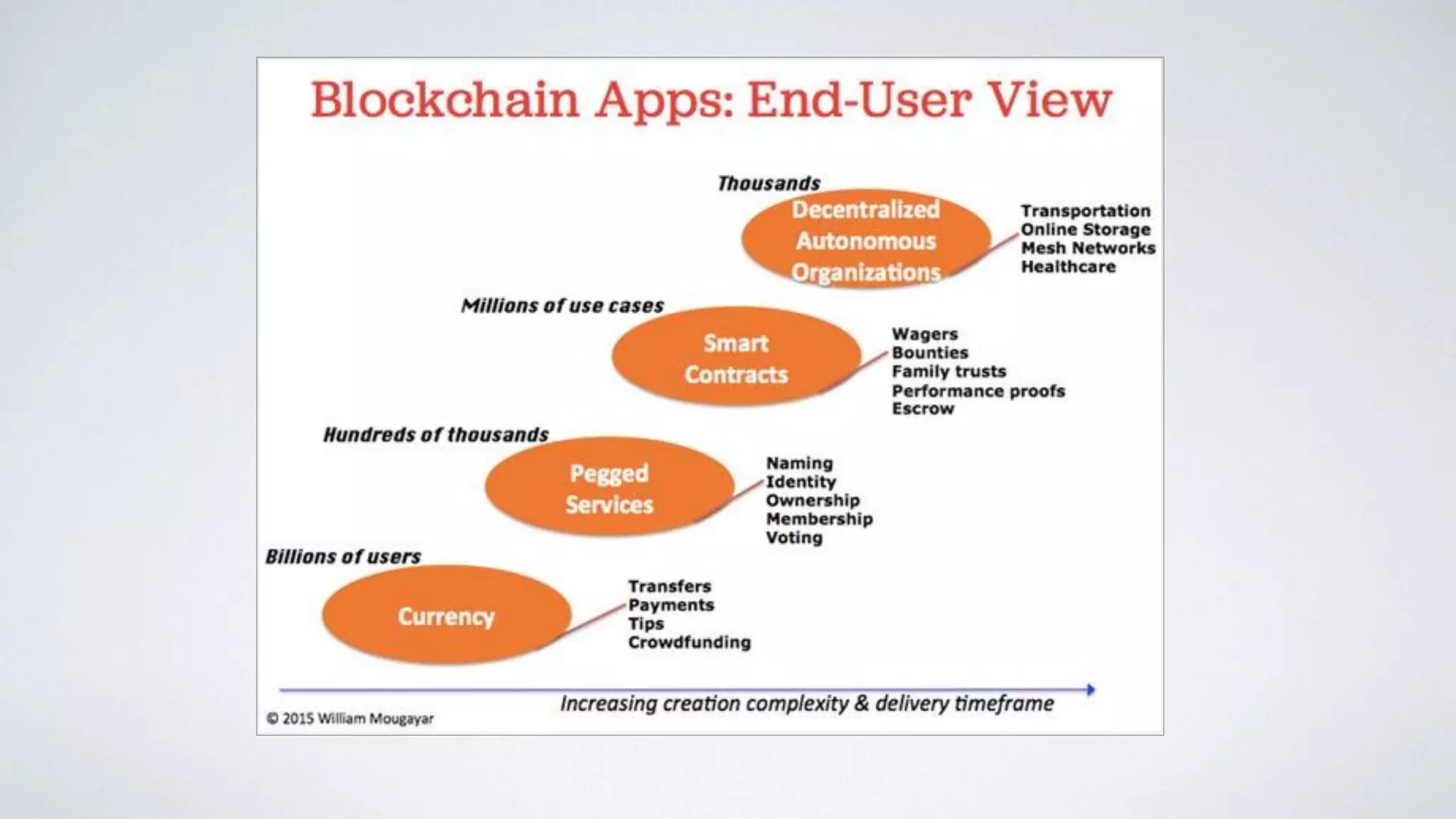 Blockchain Apps: End-User View

Thousands

Decentralized Autonomous Organizations

Transportation
Online Storage
Mesh Networks
Healthcare

Millions of use cases

Smart Contracts

Wagers
Bounties
Family trusts
Performance proofs
Escrow

Hundreds of thousands

Pegged Services

Naming
Identity
Ownership
Membership
Voting

Billions of users

Currency

Transfers
Payments
Tips
Crowdfunding

Increasing creation complexity & delivery timeframe

© 2015 William Mougayar